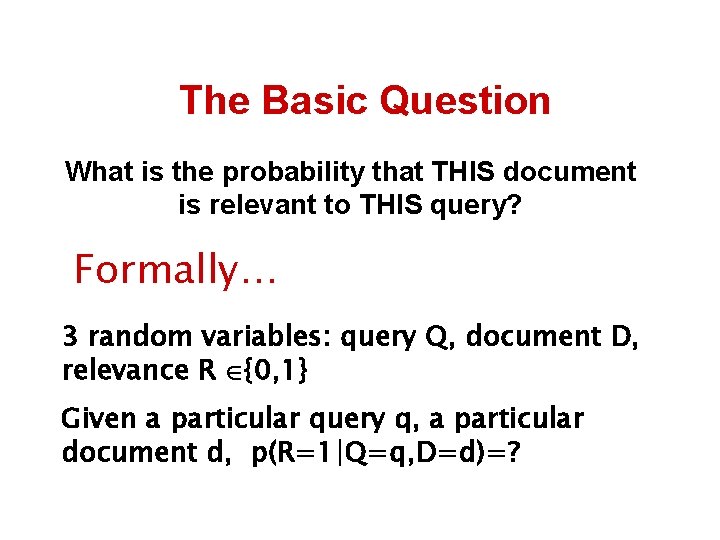 The Basic Question

What is the probability that THIS document is relevant to THIS query?

Formally…

3 random variables: query Q, document D, relevance R $\in\{0,1\}$

Given a particular query q, a particular document d, $p(R=1|Q=q,D=d)=?$